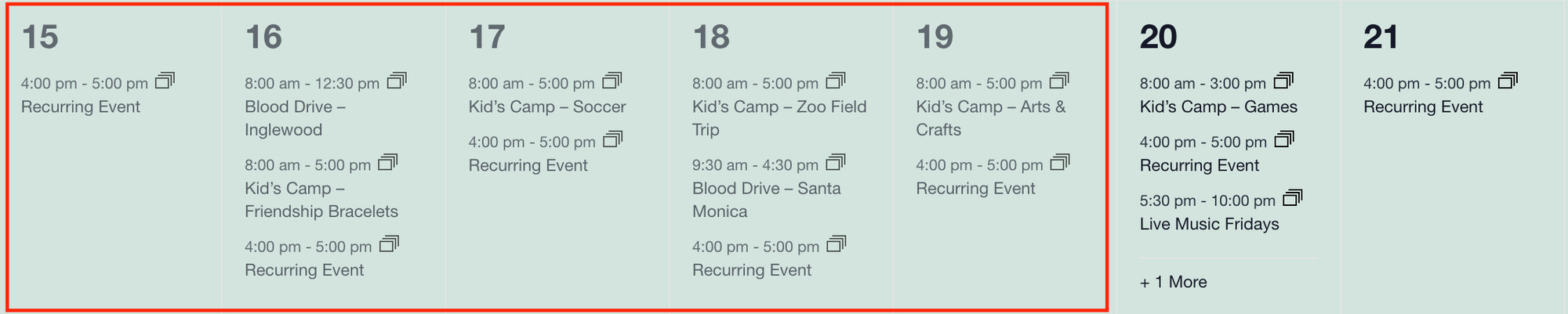 15

4:00 pm - 5:00 pm
Recurring Event

16

8:00 am - 12:30 pm
Blood Drive – Inglewood

8:00 am - 5:00 pm
Kid's Camp – Friendship Bracelets

4:00 pm - 5:00 pm
Recurring Event

17

8:00 am - 5:00 pm
Kid's Camp – Soccer

4:00 pm - 5:00 pm
Recurring Event

18

8:00 am - 5:00 pm
Kid's Camp – Zoo Field Trip

9:30 am - 4:30 pm
Blood Drive – Santa Monica

4:00 pm - 5:00 pm
Recurring Event

19

8:00 am - 5:00 pm
Kid's Camp – Arts & Crafts

4:00 pm - 5:00 pm
Recurring Event

20

8:00 am - 3:00 pm
Kid's Camp – Games

4:00 pm - 5:00 pm
Recurring Event

5:30 pm - 10:00 pm
Live Music Fridays

+ 1 More

21

4:00 pm - 5:00 pm
Recurring Event